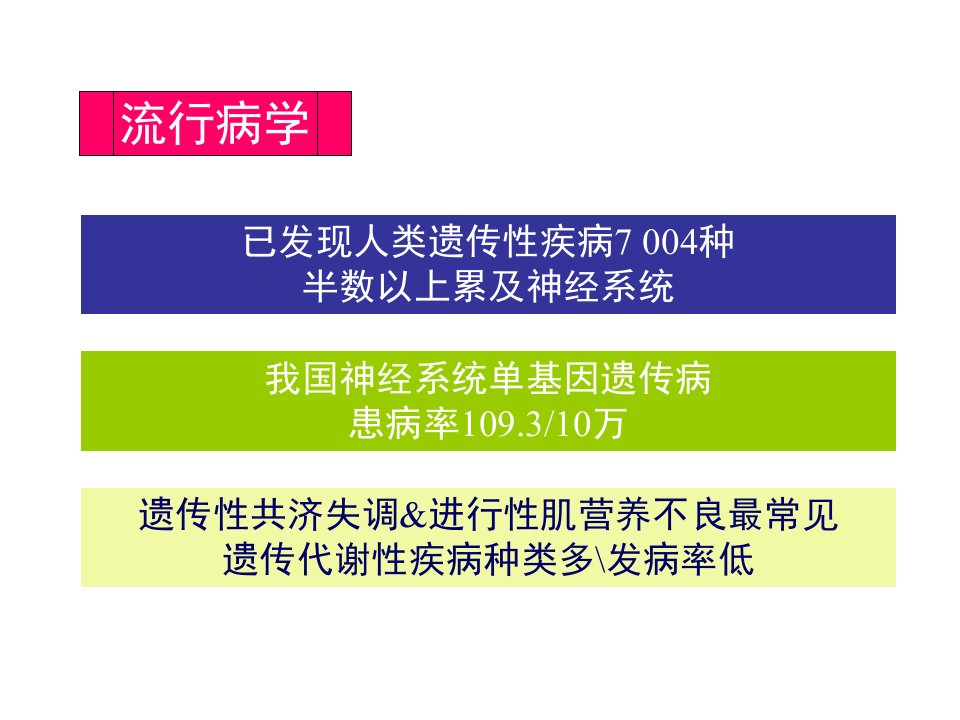 流行病学

已发现人类遗传性疾病7 004种
半数以上累及神经系统

我国神经系统单基因遗传病
患病率109.3/10万

遗传性共济失调&进行性肌营养不良最常见
遗传代谢性疾病种类多\发病率低